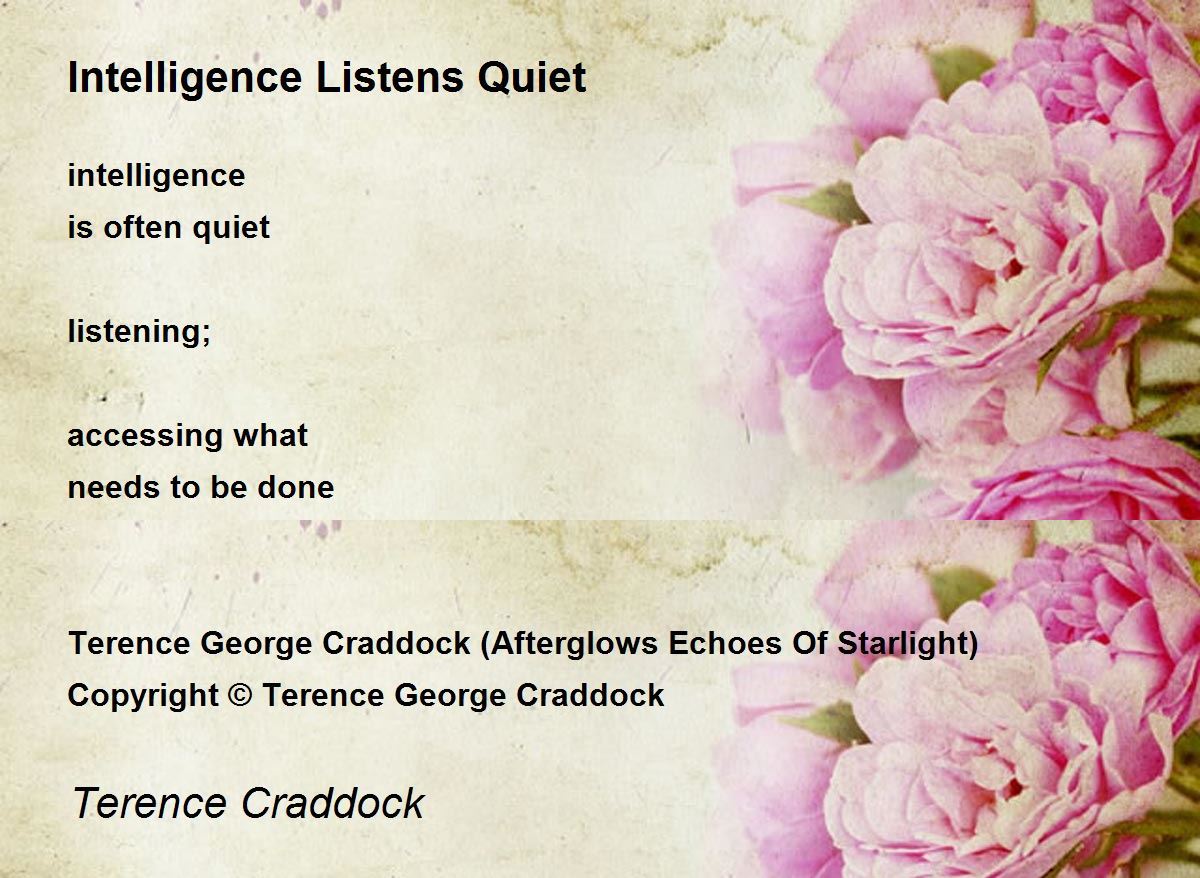 Intelligence Listens Quiet

intelligence
is often quiet

listening;

accessing what
needs to be done

Terence George Craddock (Afterglows Echoes Of Starlight)
Copyright © Terence George Craddock

Terence Craddock